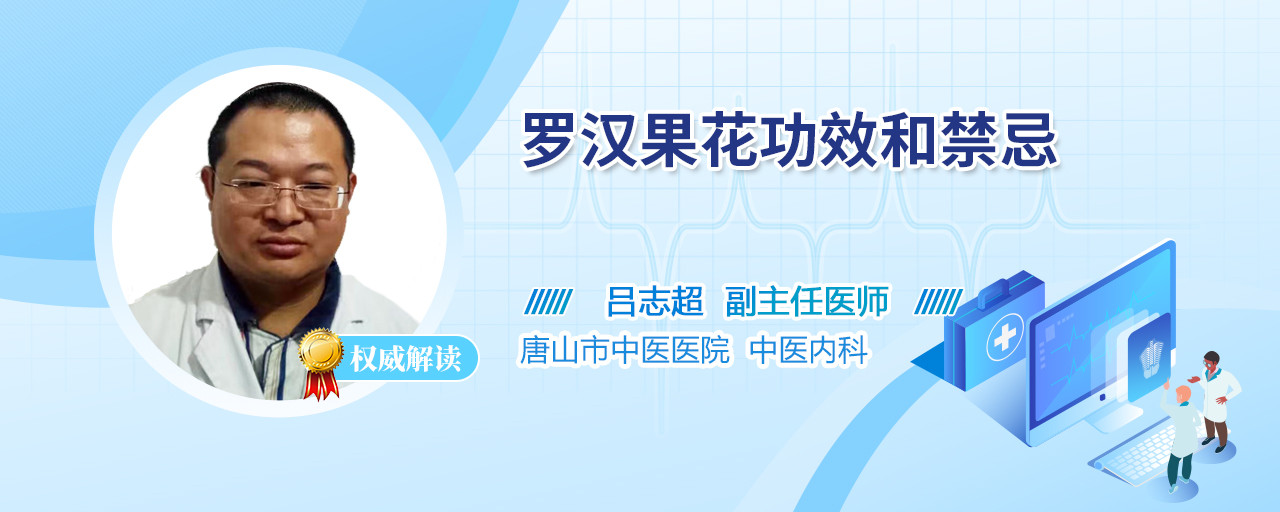 罗汉果花功效和禁忌

吕志超　副主任医师

唐山市中医医院　中医内科

权威解读